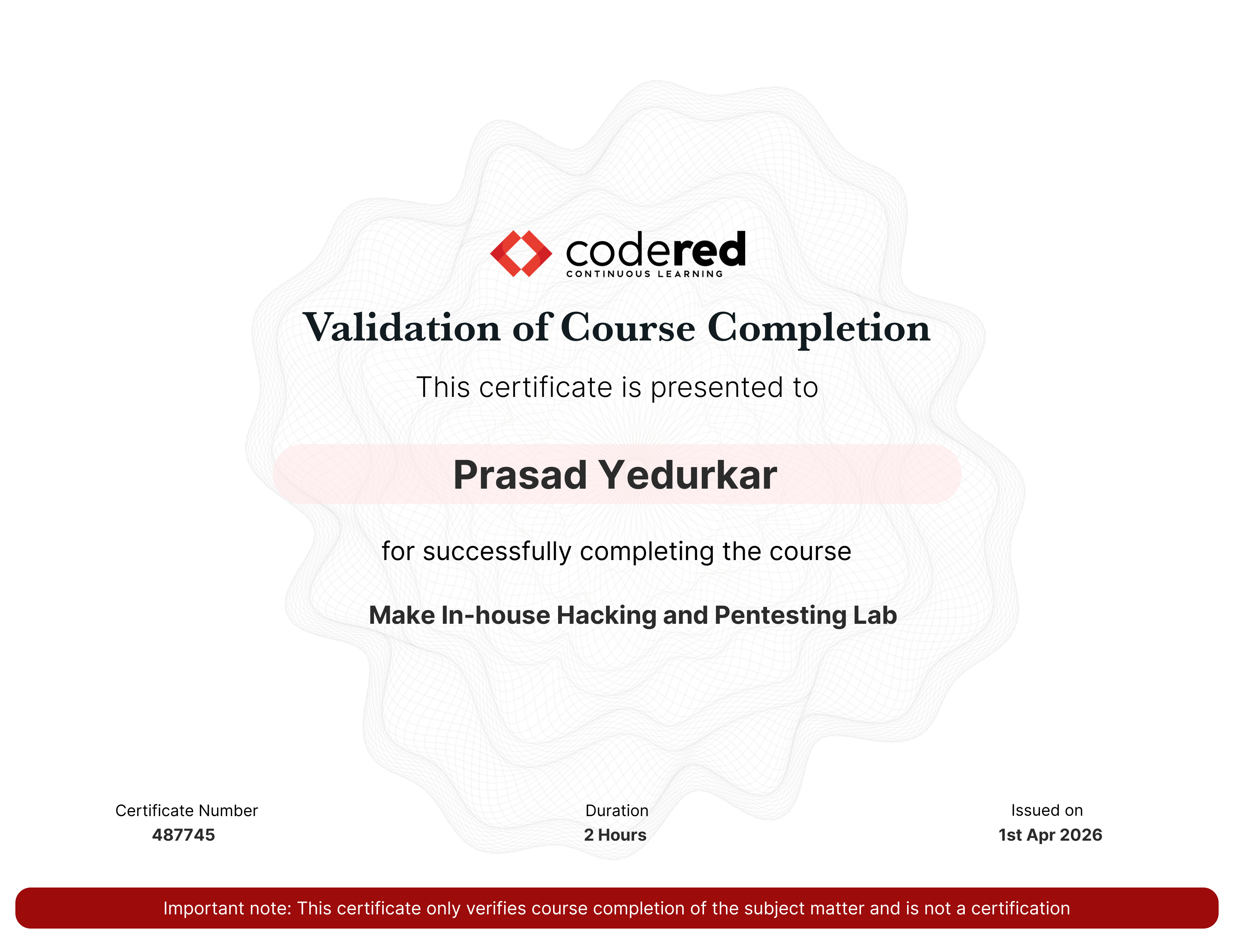 codered
CONTINUOUS LEARNING

Validation of Course Completion

This certificate is presented to

Prasad Yedurkar

for successfully completing the course

Make In-house Hacking and Pentesting Lab

Certificate Number
487745

Duration
2 Hours

Issued on
1st Apr 2026

Important note: This certificate only verifies course completion of the subject matter and is not a certification